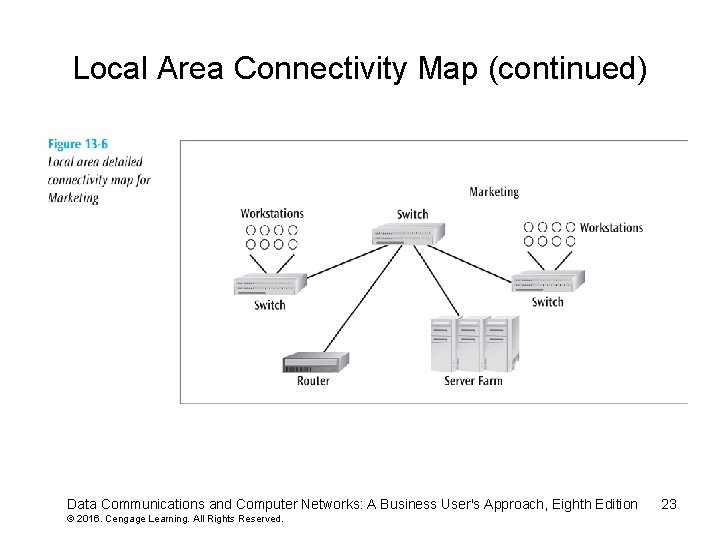 Local Area Connectivity Map (continued)

Figure 13-6
Local area detailed connectivity map for Marketing

Marketing

Workstations

Switch

Workstations

Switch

Switch

Router

Server Farm

Data Communications and Computer Networks: A Business User's Approach, Eighth Edition 23
© 2016. Cengage Learning. All Rights Reserved.